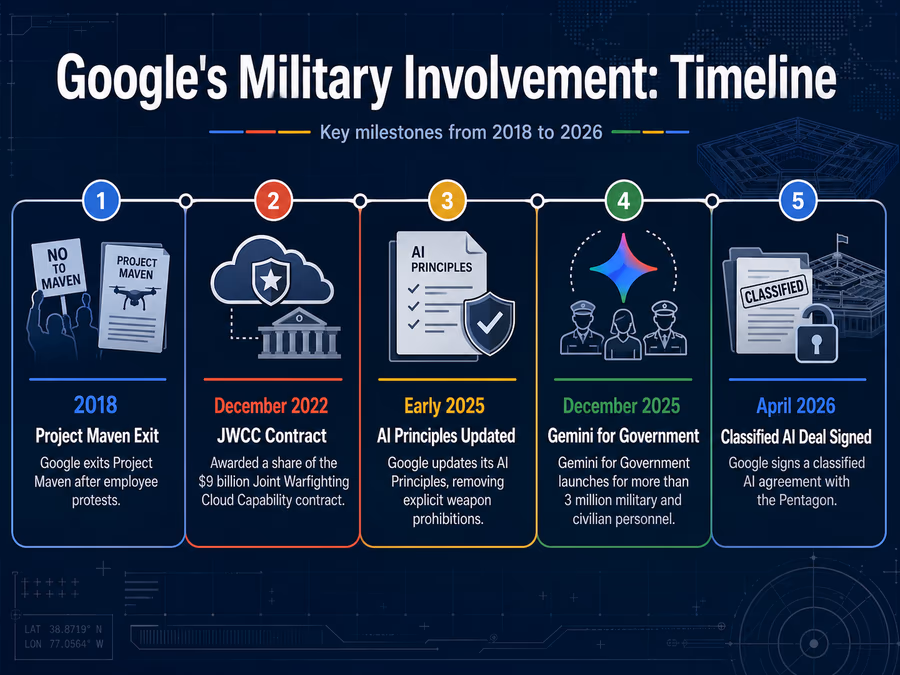 Google's Military Involvement: Timeline

Key milestones from 2018 to 2026

1

NO TO MAVEN

PROJECT MAVEN

2018

Project Maven Exit

Google exits Project Maven after employee protests.

2

December 2022

JWCC Contract

Awarded a share of the $9 billion Joint Warfighting Cloud Capability contract.

3

AI PRINCIPLES

Early 2025

AI Principles Updated

Google updates its AI Principles, removing explicit weapon prohibitions.

4

December 2025

Gemini for Government

Gemini for Government launches for more than 3 million military and civilian personnel.

5

CLASSIFIED

April 2026

Classified AI Deal Signed

Google signs a classified AI agreement with the Pentagon.

LAT 38.8719° N
LON 77.0564° W